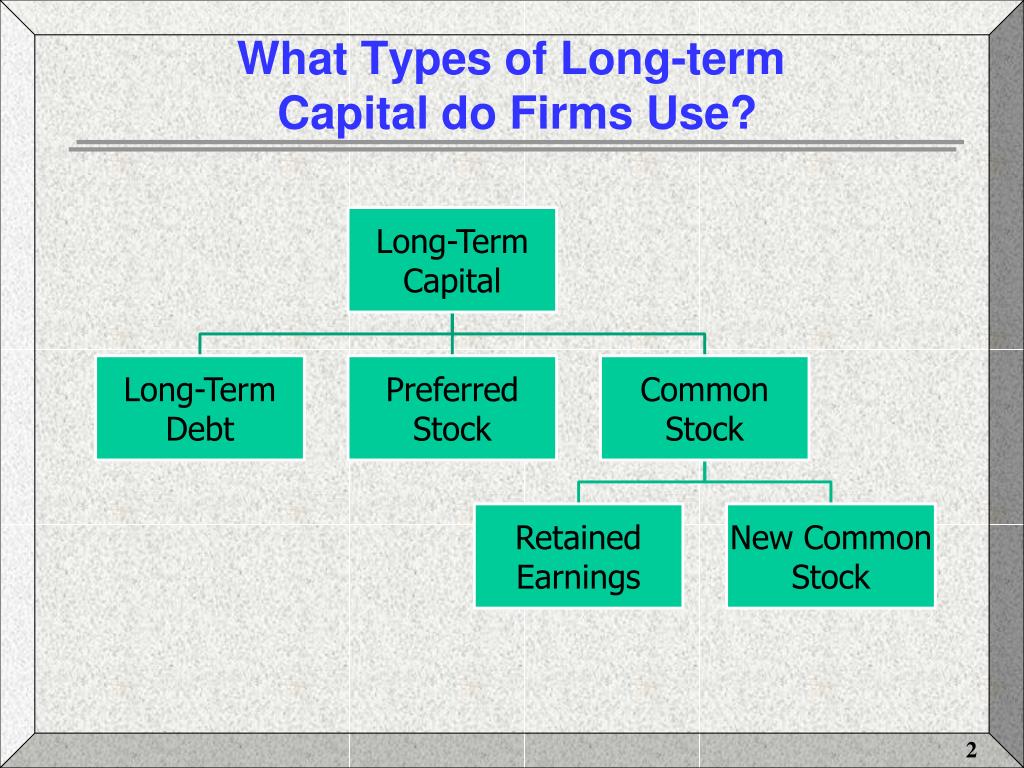 What Types of Long-term Capital do Firms Use?

Long-Term Capital

Long-Term Debt

Preferred Stock

Common Stock

Retained Earnings

New Common Stock

2